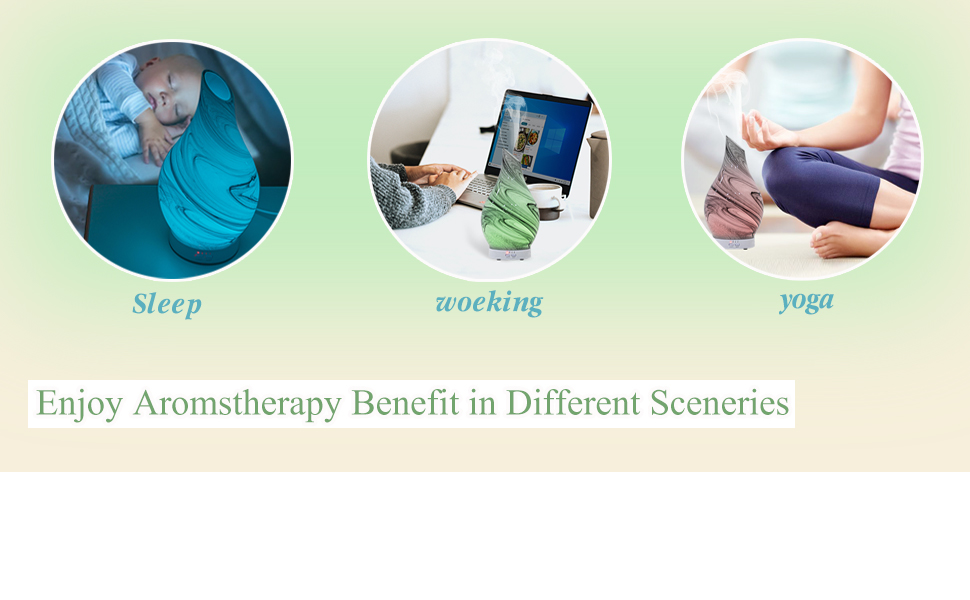 Sleep

woeking

yoga

Enjoy Aromstherapy Benefit in Different Sceneries